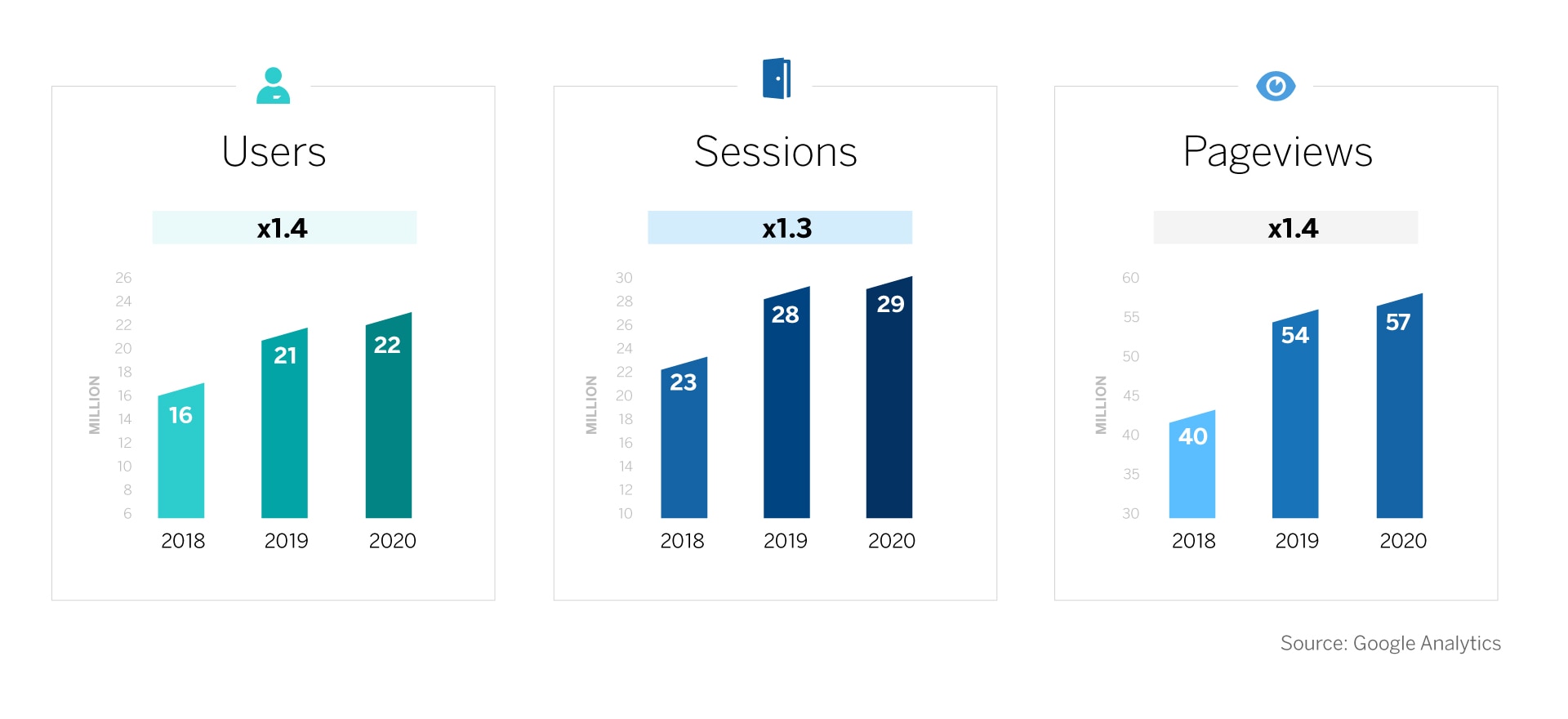 Users

x1.4

MILLION

26
24
22
20
18
16
14
12
10
8
6

16
21
22

2018 2019 2020

Sessions

x1.3

MILLION

30
28
26
24
22
20
18
16
14
12
10

23
28
29

2018 2019 2020

Pageviews

x1.4

MILLION

60
55
50
45
40
35
30

40
54
57

2018 2019 2020

Source: Google Analytics